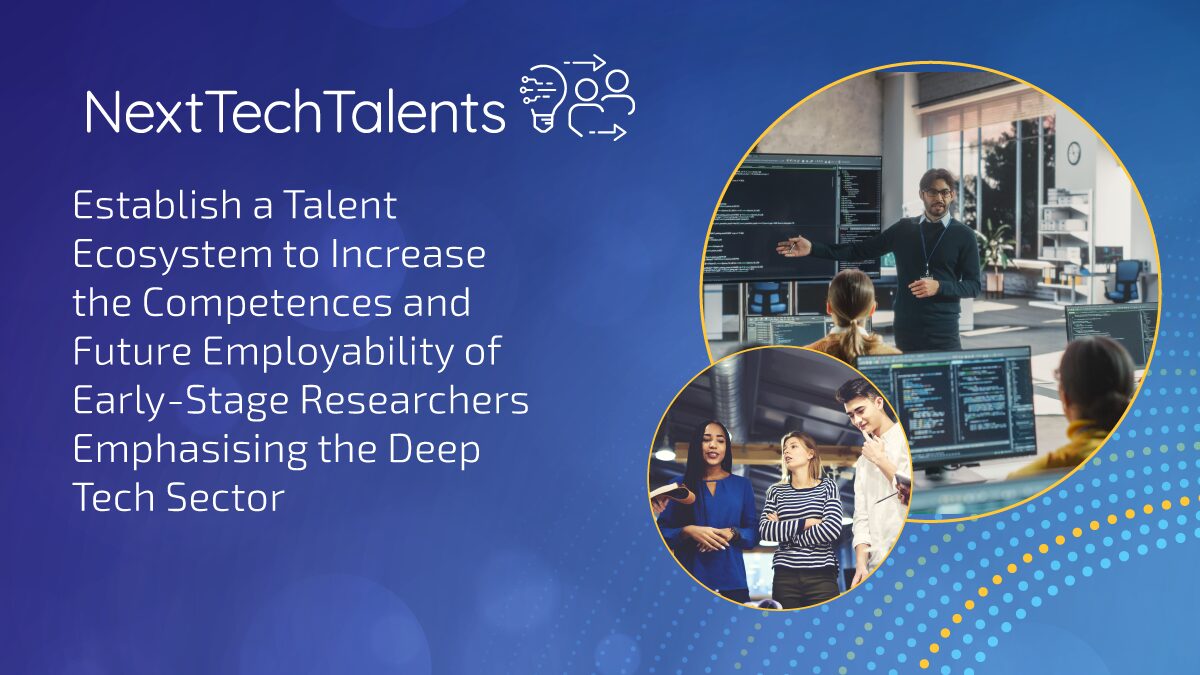 NextTechTalents

Establish a Talent Ecosystem to Increase the Competences and Future Employability of Early-Stage Researchers Emphasising the Deep Tech Sector